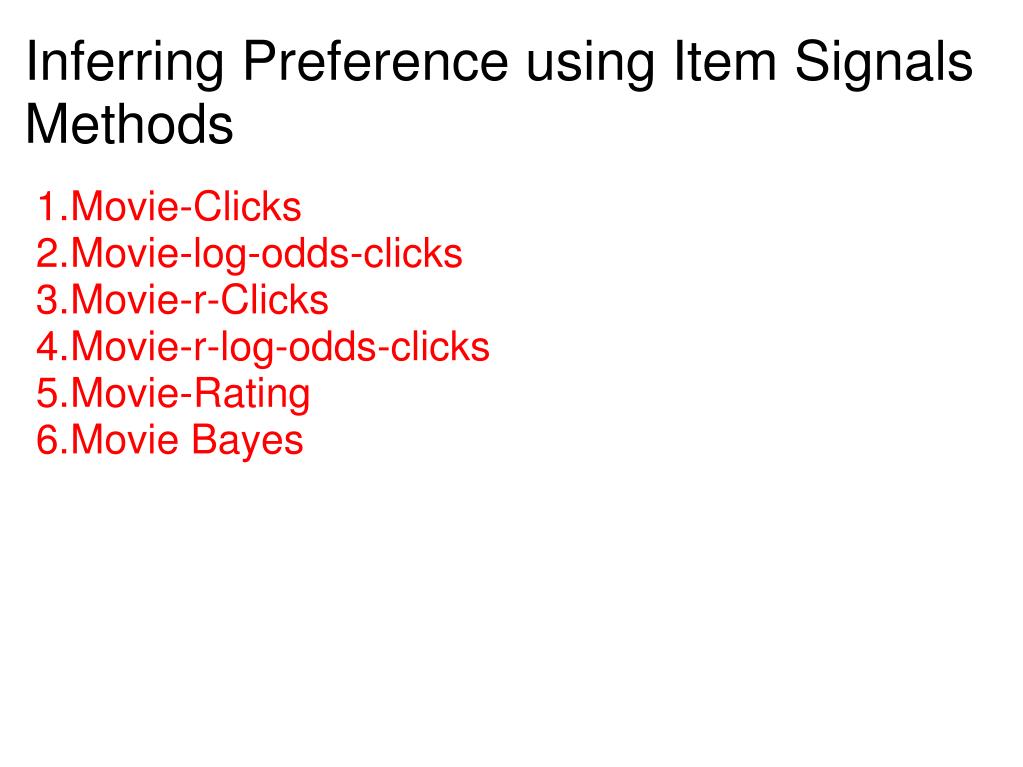 Inferring Preference using Item Signals Methods

1.Movie-Clicks
2.Movie-log-odds-clicks
3.Movie-r-Clicks
4.Movie-r-log-odds-clicks
5.Movie-Rating
6.Movie Bayes